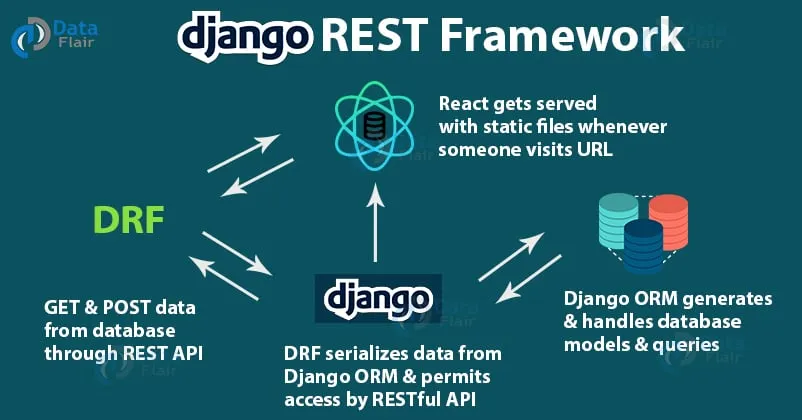 Data Flair

django REST Framework

React gets served with static files whenever someone visits URL

DRF

GET & POST data from database through REST API

django

DRF serializes data from Django ORM & permits access by RESTful API

Django ORM generates & handles database models & queries